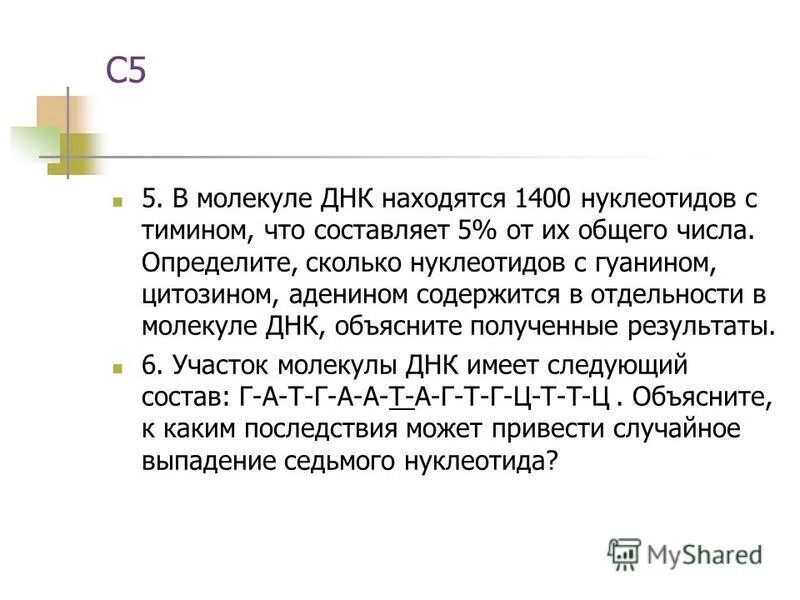 С5

5. В молекуле ДНК находятся 1400 нуклеотидов с тимином, что составляет 5% от их общего числа. Определите, сколько нуклеотидов с гуанином, цитозином, аденином содержится в отдельности в молекуле ДНК, объясните полученные результаты.

6. Участок молекулы ДНК имеет следующий состав: Г-А-Т-Г-А-А-Т-А-Г-Т-Г-Ц-Т-Т-Ц . Объясните, к каким последствия может привести случайное выпадение седьмого нуклеотида?

MyShared